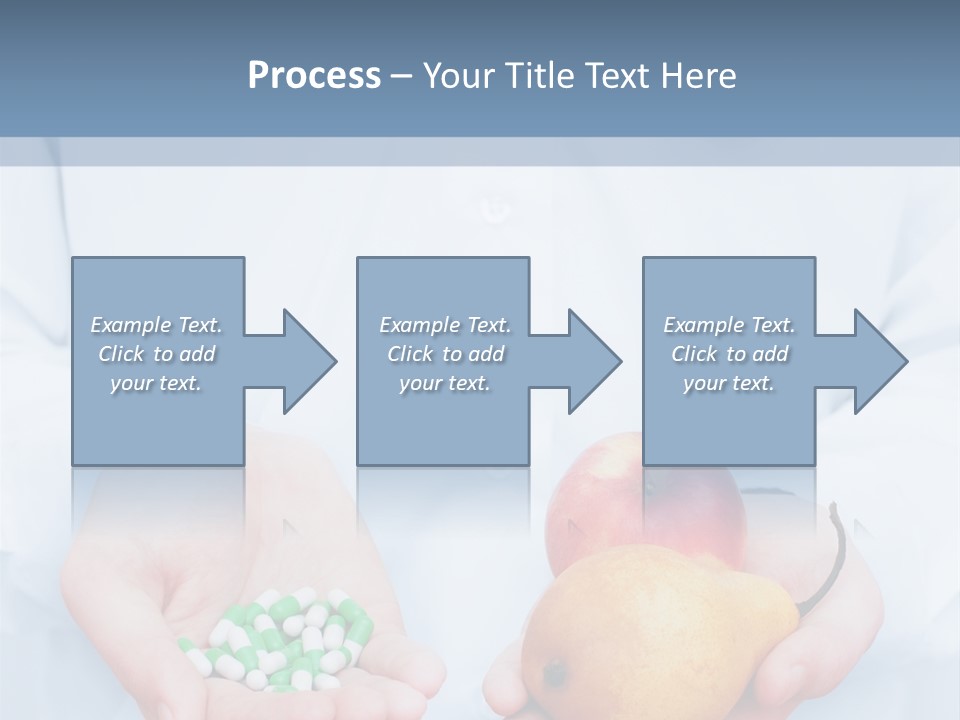 Process – Your Title Text Here

Example Text. Click to add your text.

Example Text. Click to add your text.

Example Text. Click to add your text.